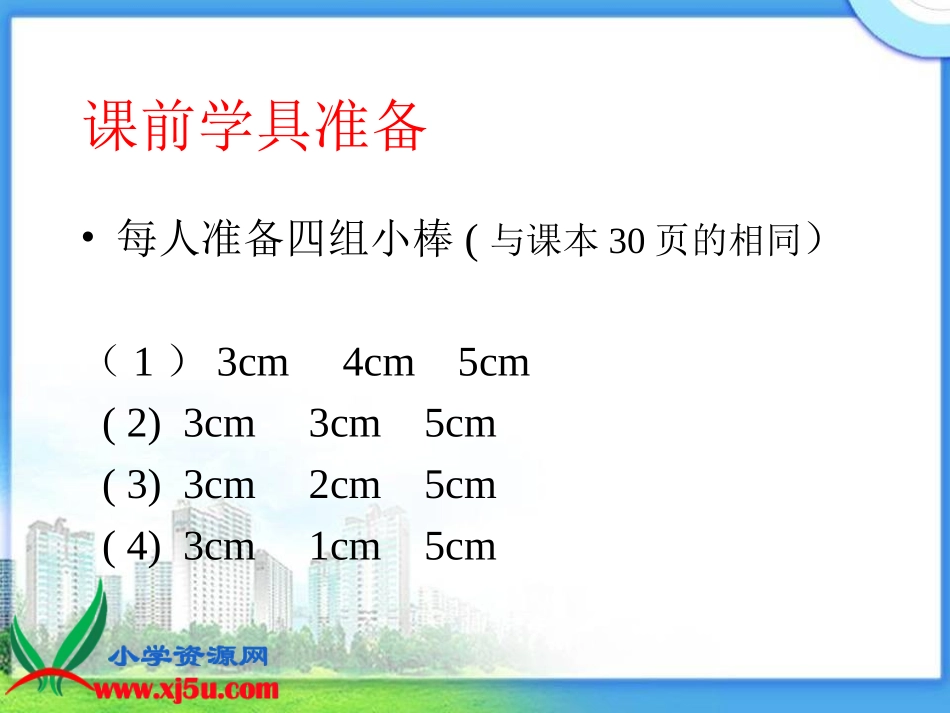 课前学具准备

• 每人准备四组小棒 ( 与课本 30 页的相同）

（ 1 ） 3cm 4cm 5cm
( 2) 3cm 3cm 5cm
( 3) 3cm 2cm 5cm
( 4) 3cm 1cm 5cm

小学资源网
www.xj5u.com